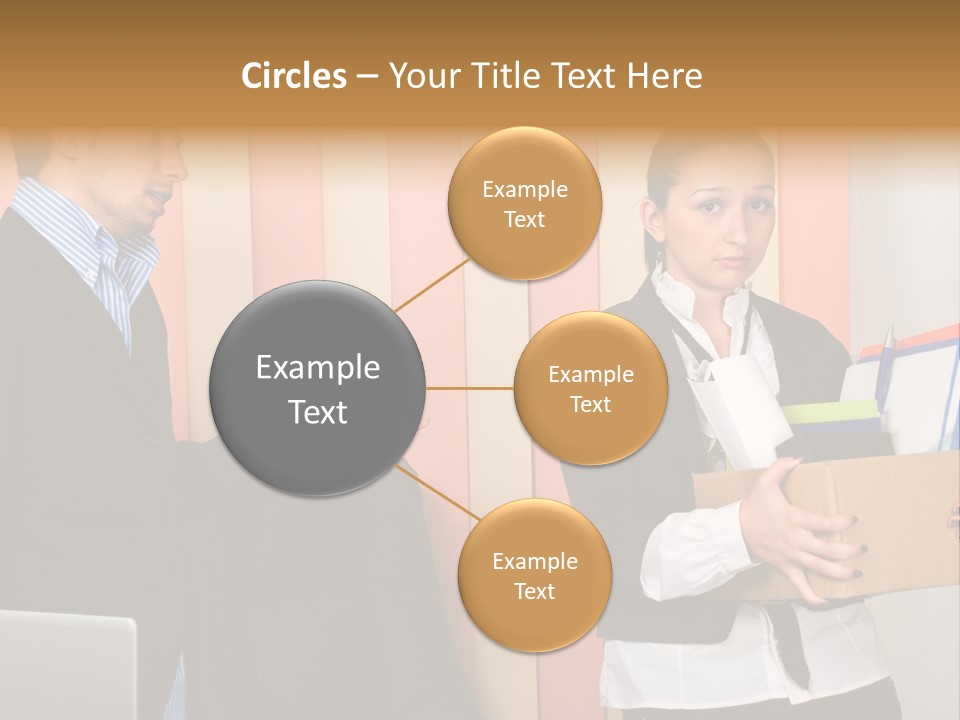 Circles – Your Title Text Here

Example Text

Example Text

Example Text

Example Text